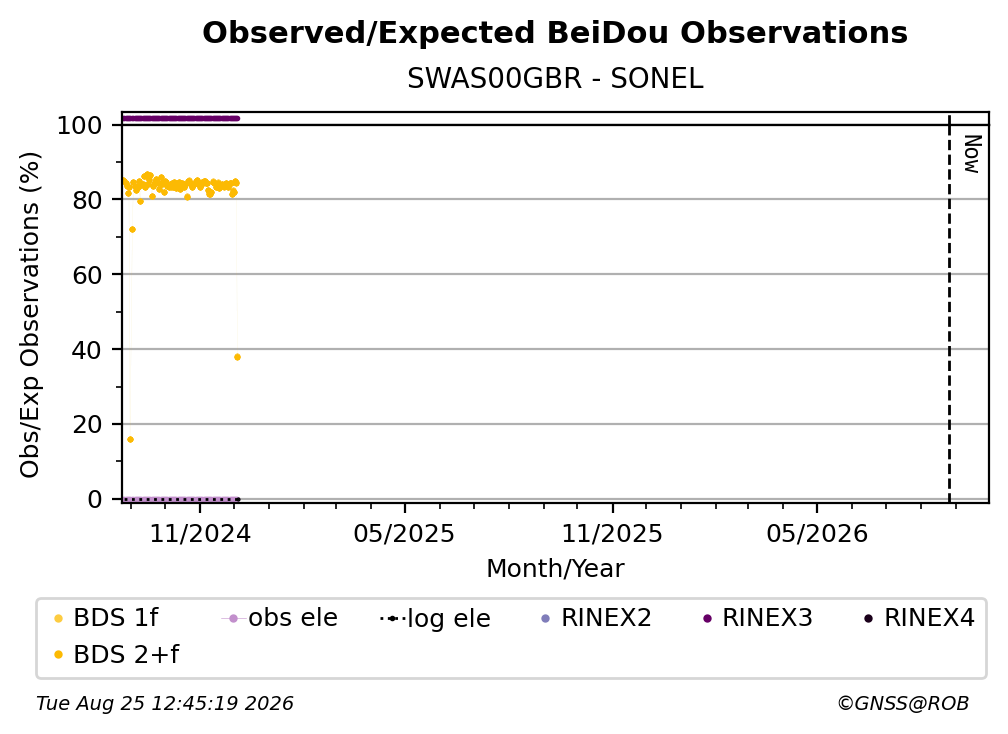 Observed/Expected BeiDou Observations
SWAS00GBR - SONEL

Obs/Exp Observations (%)

100
80
60
40
20
0

Now

11/2024
05/2025
11/2025
05/2026

Month/Year

BDS 1f
obs ele
log ele
RINEX2
RINEX3
RINEX4
BDS 2+f

Tue Aug 25 12:45:19 2026
©GNSS@ROB